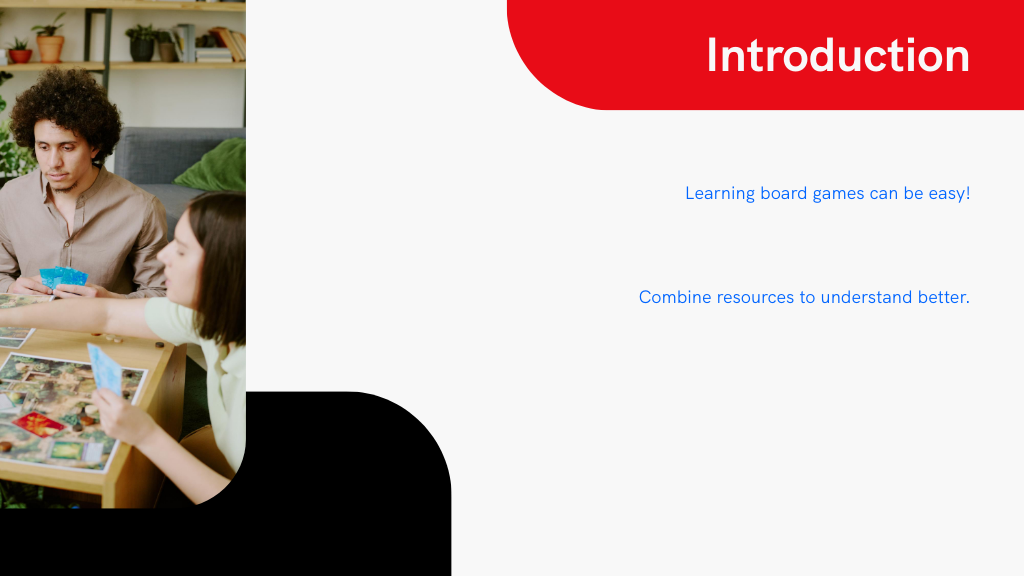 Introduction

Learning board games can be easy!

Combine resources to understand better.